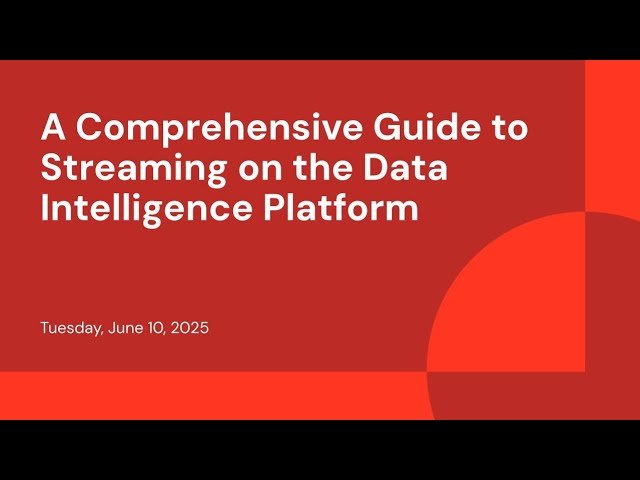 A Comprehensive Guide to Streaming on the Data Intelligence Platform

Tuesday, June 10, 2025